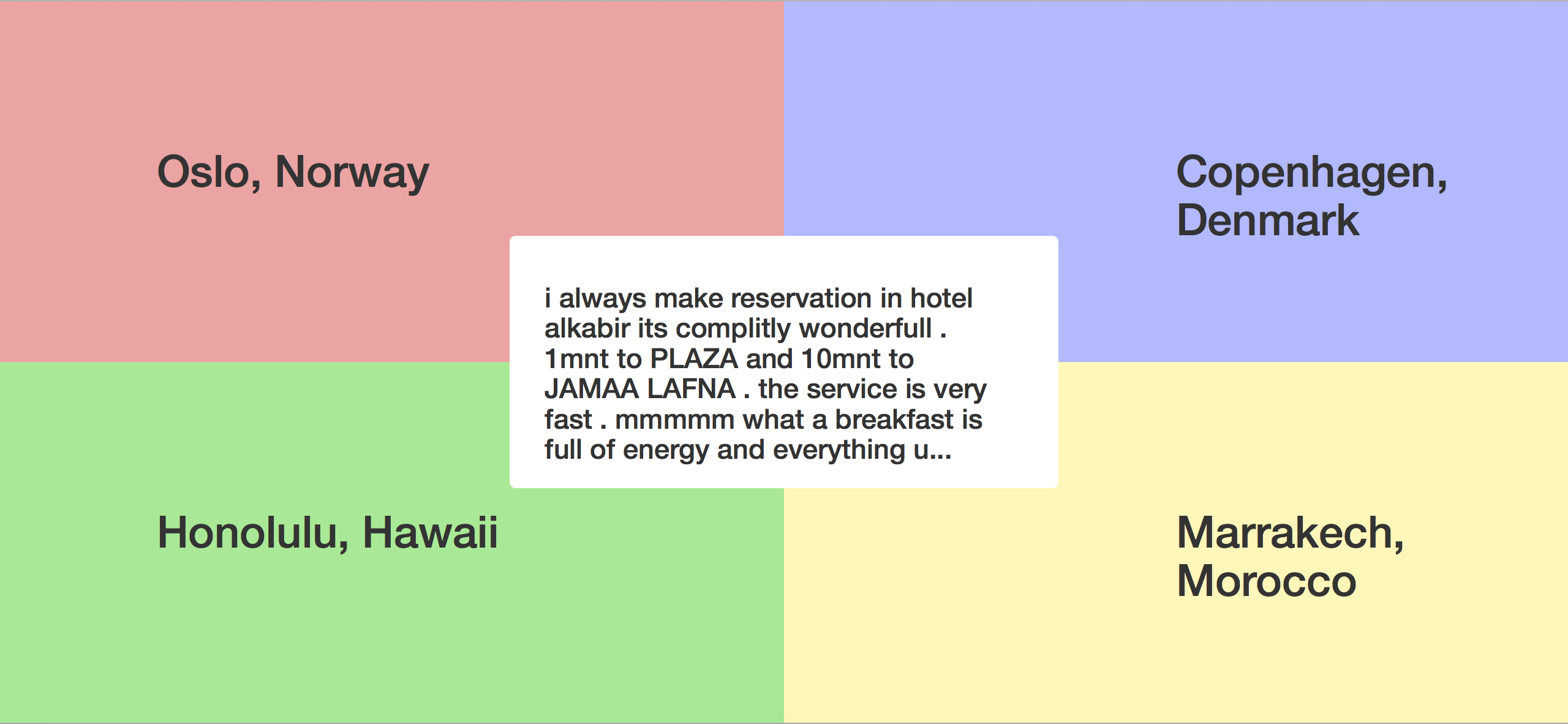 Oslo, Norway

Copenhagen, Denmark

i always make reservation in hotel alkabir its complitly wonderfull . 1mnt to PLAZA and 10mnt to JAMAA LAFNA . the service is very fast . mmmmm what a breakfast is full of energy and everything u...

Honolulu, Hawaii

Marrakech, Morocco